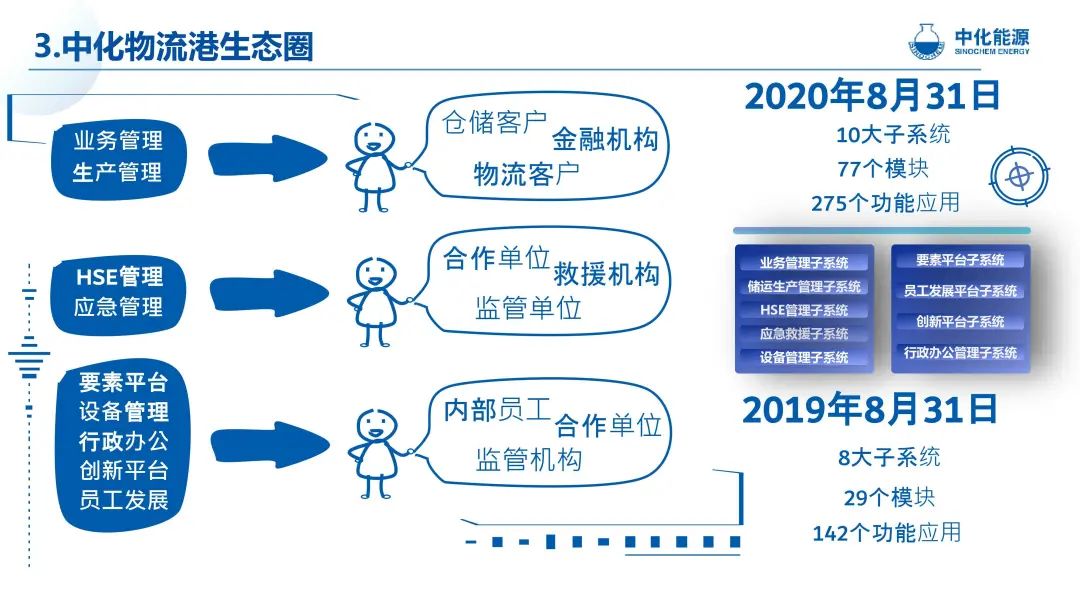 3.中化物流港生态圈

中化能源
SINOCHEM ENERGY

业务管理
生产管理

仓储客户
金融机构
物流客户

HSE管理
应急管理

合作单位
救援机构
监管单位

要素平台
设备管理
行政办公
创新平台
员工发展

内部员工
合作单位
监管机构

2020年8月31日
10大子系统
77个模块
275个功能应用

业务管理子系统
储运生产管理子系统
HSE管理子系统
应急救援子系统
设备管理子系统

要素平台子系统
员工发展平台子系统
创新平台子系统
行政办公管理子系统

2019年8月31日
8大子系统
29个模块
142个功能应用